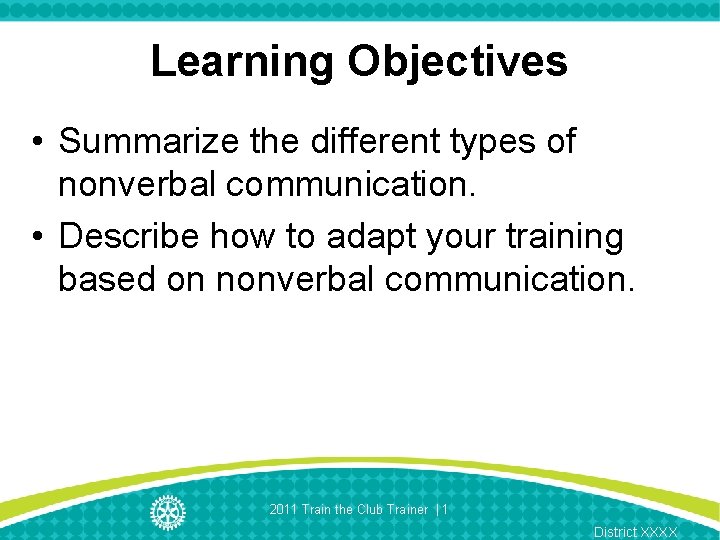 Learning Objectives

• Summarize the different types of nonverbal communication.

• Describe how to adapt your training based on nonverbal communication.

2011 Train the Club Trainer | 1

District XXXX